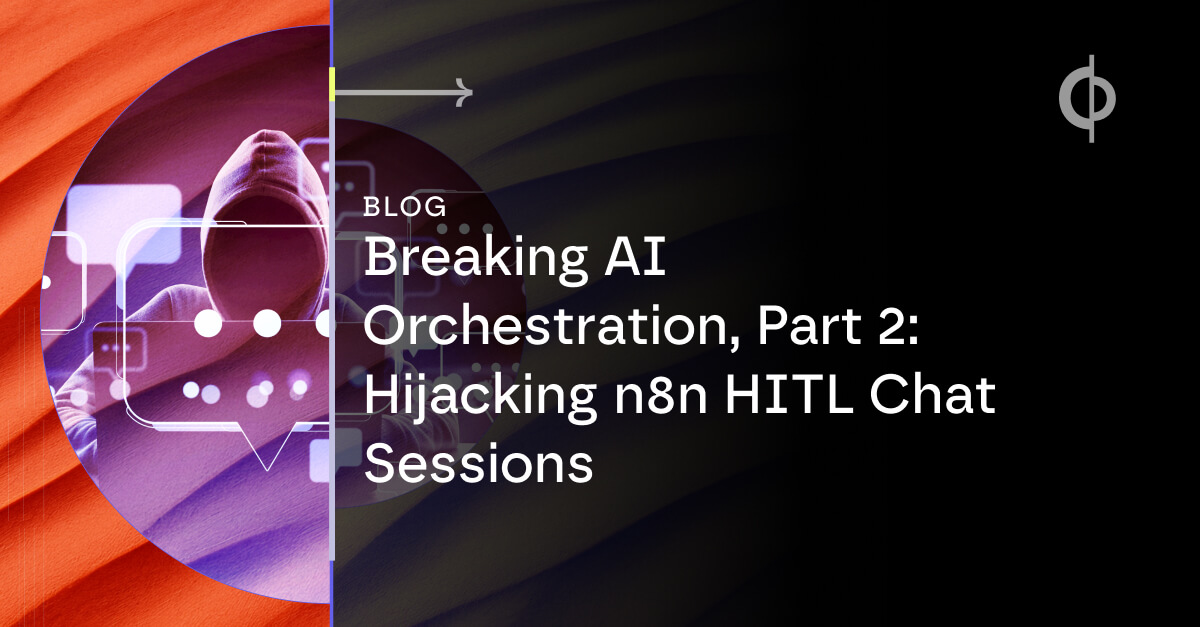 BLOG

Breaking AI Orchestration, Part 2: Hijacking n8n HITL Chat Sessions